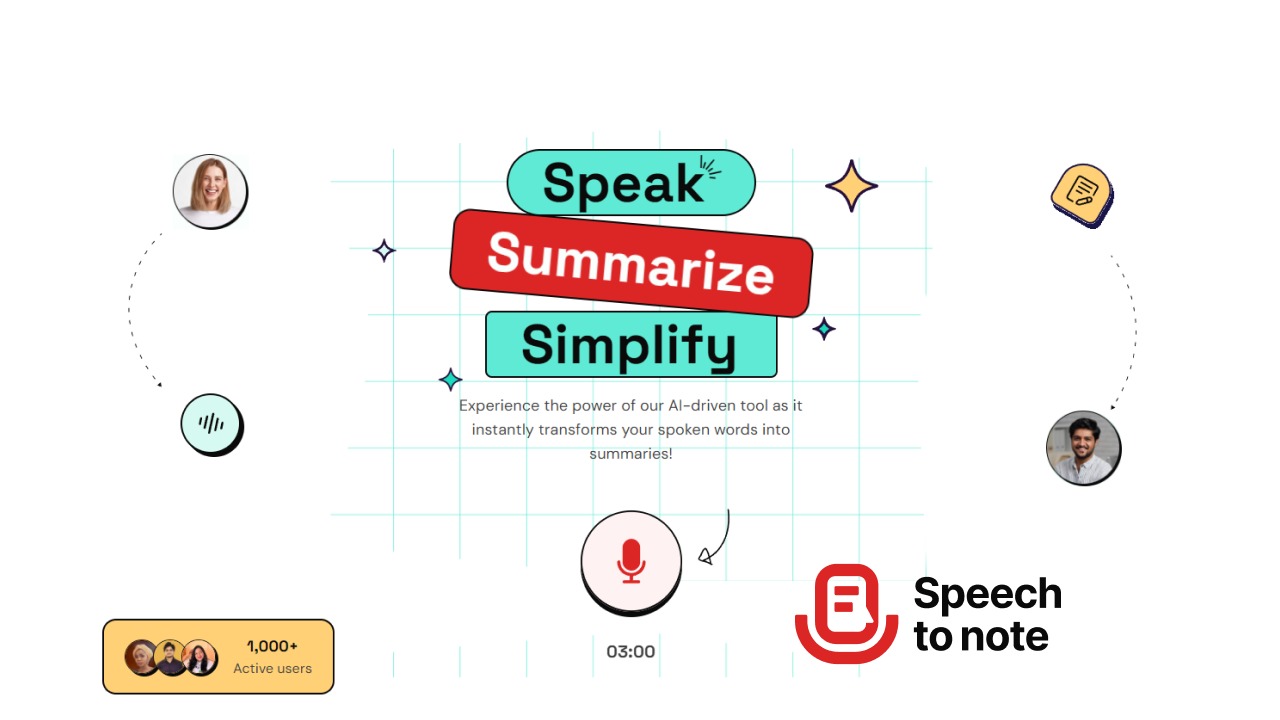 Speak

Summarize

Simplify

Experience the power of our AI-driven tool as it instantly transforms your spoken words into summaries!

03:00

1,000+
Active users

Speech
to note